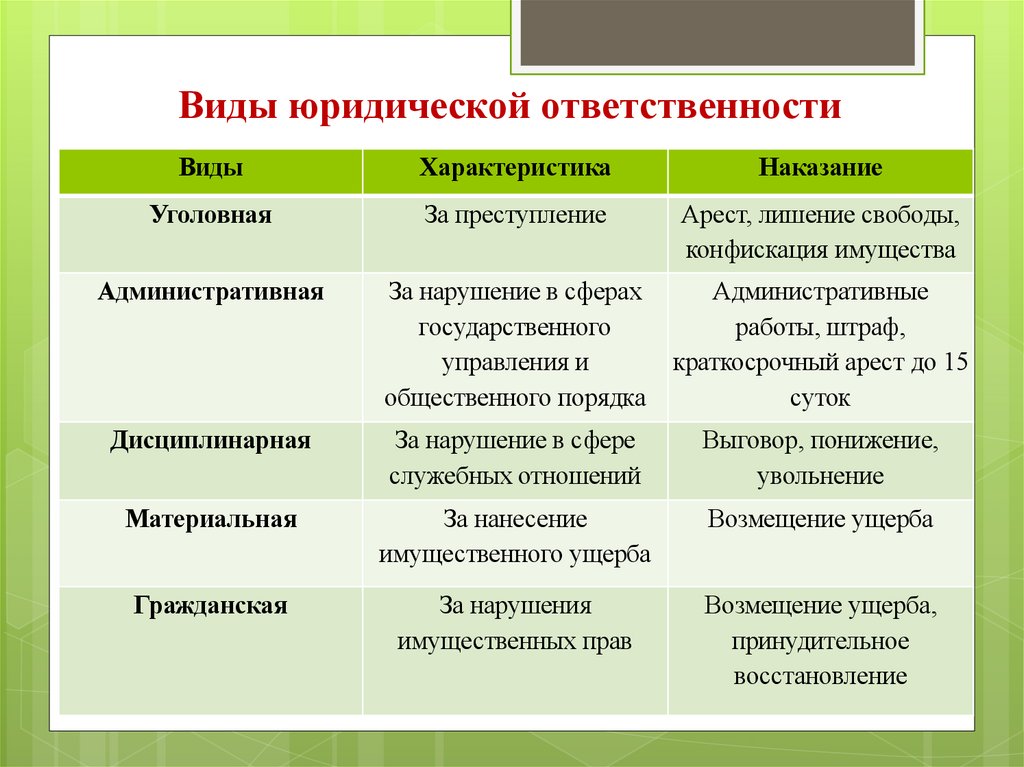 Виды юридической ответственности

| Виды | Характеристика | Наказание |
|---|---|---|
| Уголовная | За преступление | Арест, лишение свободы, конфискация имущества |
| Административная | За нарушение в сферах государственного управления и общественного порядка | Административные работы, штраф, краткосрочный арест до 15 суток |
| Дисциплинарная | За нарушение в сфере служебных отношений | Выговор, понижение, увольнение |
| Материальная | За нанесение имущественного ущерба | Возмещение ущерба |
| Гражданская | За нарушения имущественных прав | Возмещение ущерба, принудительное восстановление |